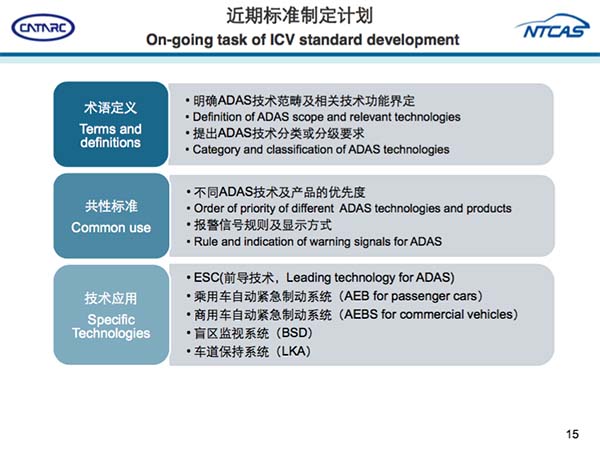 CATARC

近期标准制定计划
On-going task of ICV standard development

NTCAS

术语定义
Terms and definitions

• 明确ADAS技术范畴及相关技术功能界定
• Definition of ADAS scope and relevant technologies
• 提出ADAS技术分类或分级要求
• Category and classification of ADAS technologies

共性标准
Common use

• 不同ADAS技术及产品的优先度
• Order of priority of different ADAS technologies and products
• 报警信号规则及显示方式
• Rule and indication of warning signals for ADAS

技术应用
Specific Technologies

• ESC(前导技术，Leading technology for ADAS)
• 乘用车自动紧急制动系统（AEB for passenger cars）
• 商用车自动紧急制动系统（AEBS for commercial vehicles）
• 盲区监视系统（BSD）
• 车道保持系统（LKA）

15